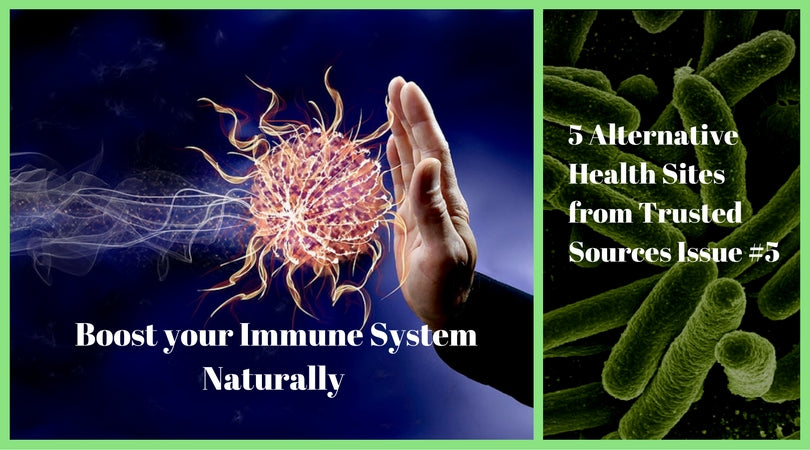 Boost your Immune System Naturally

5 Alternative Health Sites from Trusted Sources Issue #5